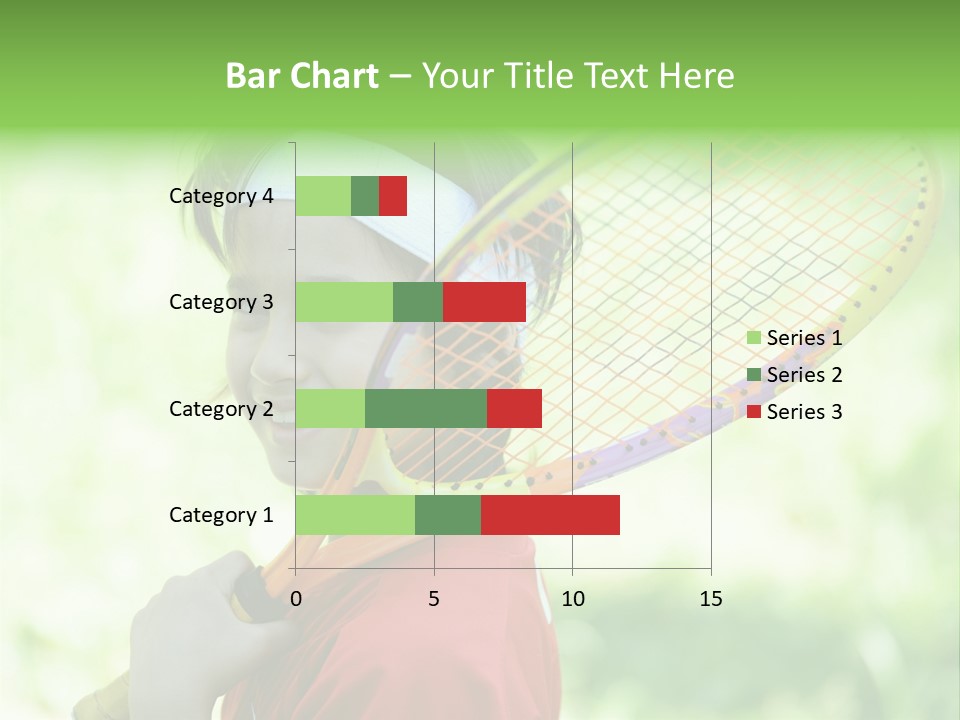 Bar Chart – Your Title Text Here

Category 4
Category 3
Category 2
Category 1

0
5
10
15

Series 1
Series 2
Series 3